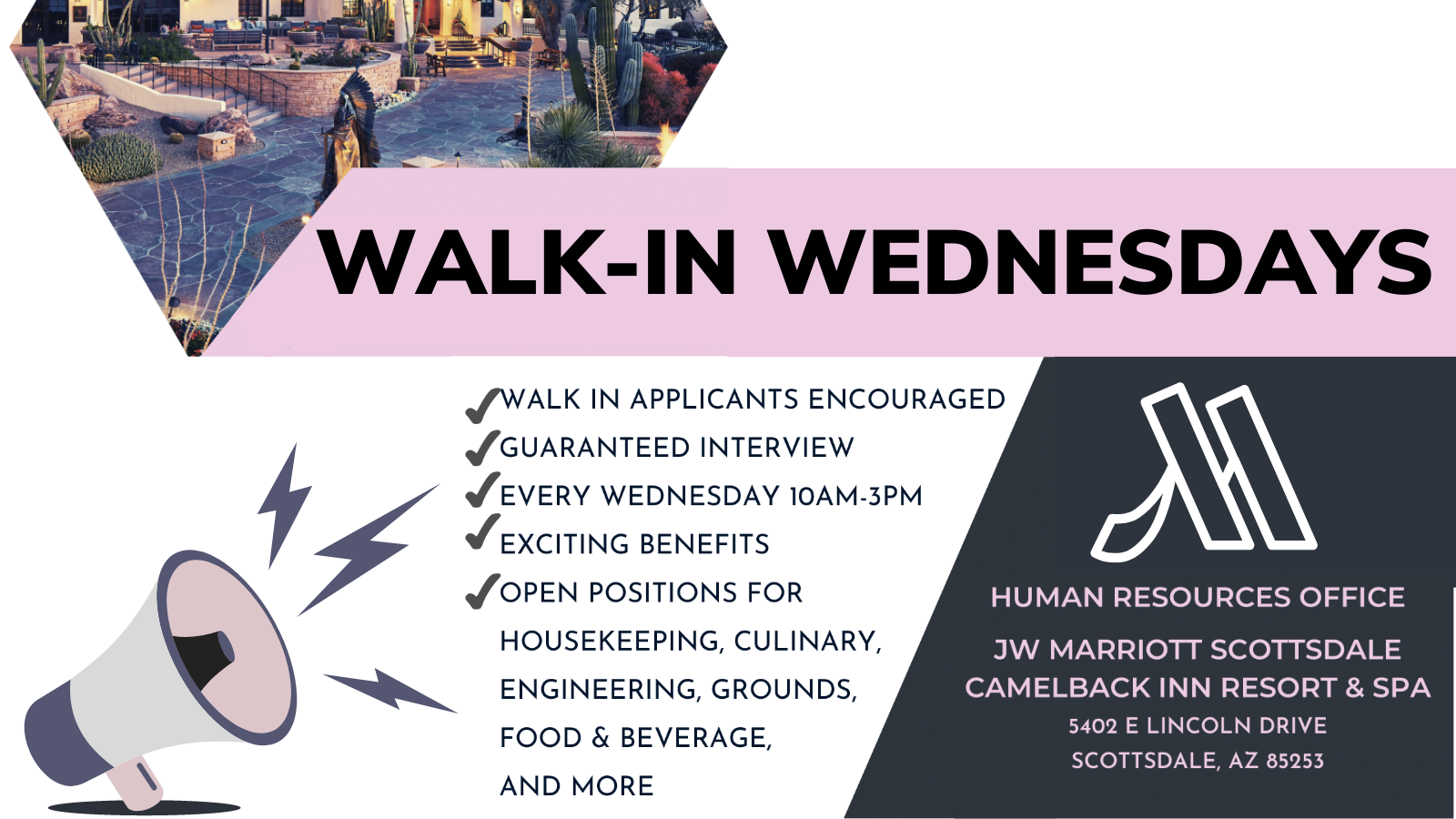 WALK-IN WEDNESDAYS

✓WALK IN APPLICANTS ENCOURAGED
✓GUARANTEED INTERVIEW
✓EVERY WEDNESDAY 10AM-3PM
✓EXCITING BENEFITS
✓OPEN POSITIONS FOR HOUSEKEEPING, CULINARY, ENGINEERING, GROUNDS, FOOD & BEVERAGE, AND MORE

HUMAN RESOURCES OFFICE

JW MARRIOTT SCOTTSDALE
CAMELBACK INN RESORT & SPA
5402 E LINCOLN DRIVE
SCOTTSDALE, AZ 85253